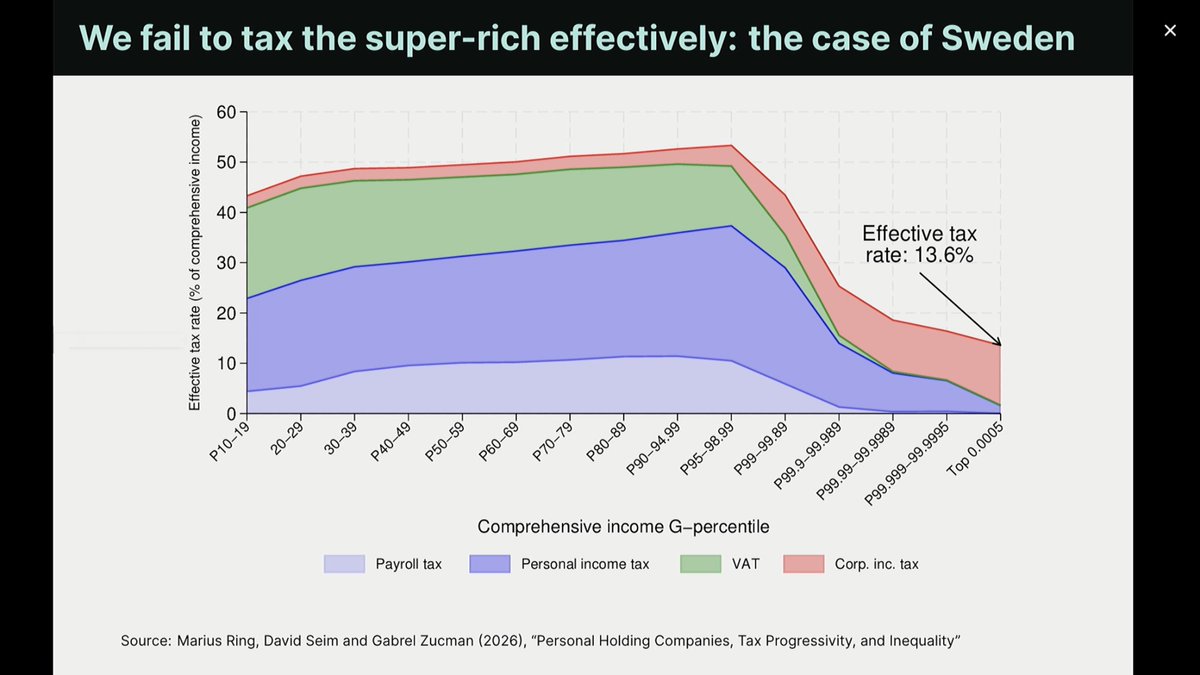 We fail to tax the super-rich effectively: the case of Sweden

×

Effective tax rate (% of comprehensive income)

60
50
40
30
20
10
0

Effective tax rate: 13.6%

P10–19
20–29
30–39
P40–49
P50–59
P60–69
P70–79
P80–89
P90–94.99
P95–98.99
P99–99.89
P99.9–99.989
P99.99–99.9989
P99.999–99.9995
Top 0.0005

Comprehensive income G–percentile

Payroll tax
Personal income tax
VAT
Corp. inc. tax

Source: Marius Ring, David Seim and Gabrel Zucman (2026), “Personal Holding Companies, Tax Progressivity, and Inequality”